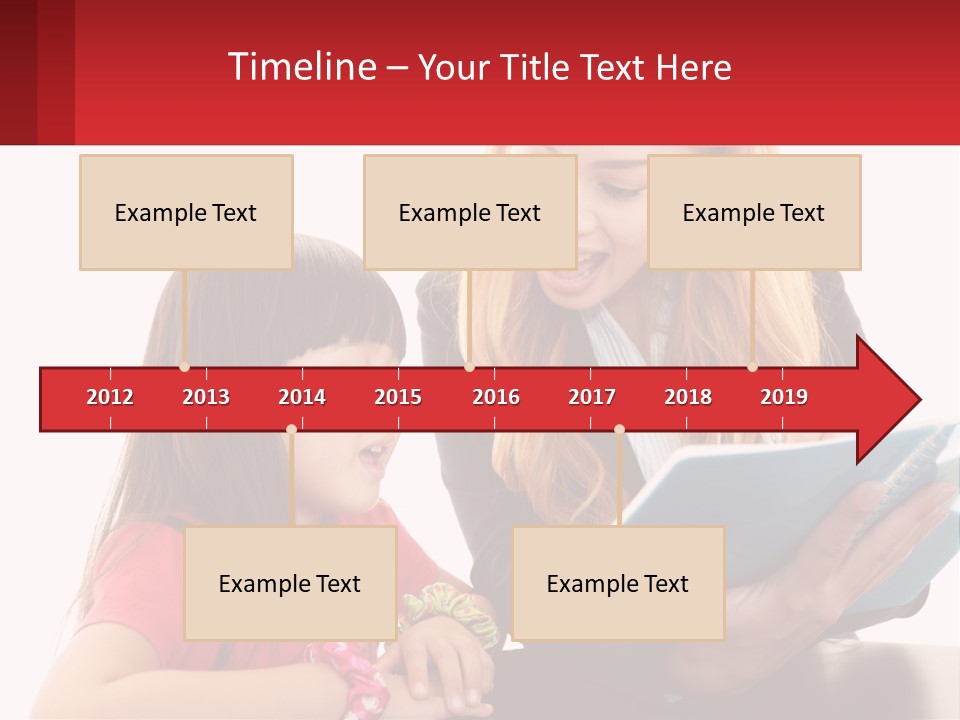 Timeline – Your Title Text Here

Example Text

Example Text

Example Text

2012 2013 2014 2015 2016 2017 2018 2019

Example Text

Example Text